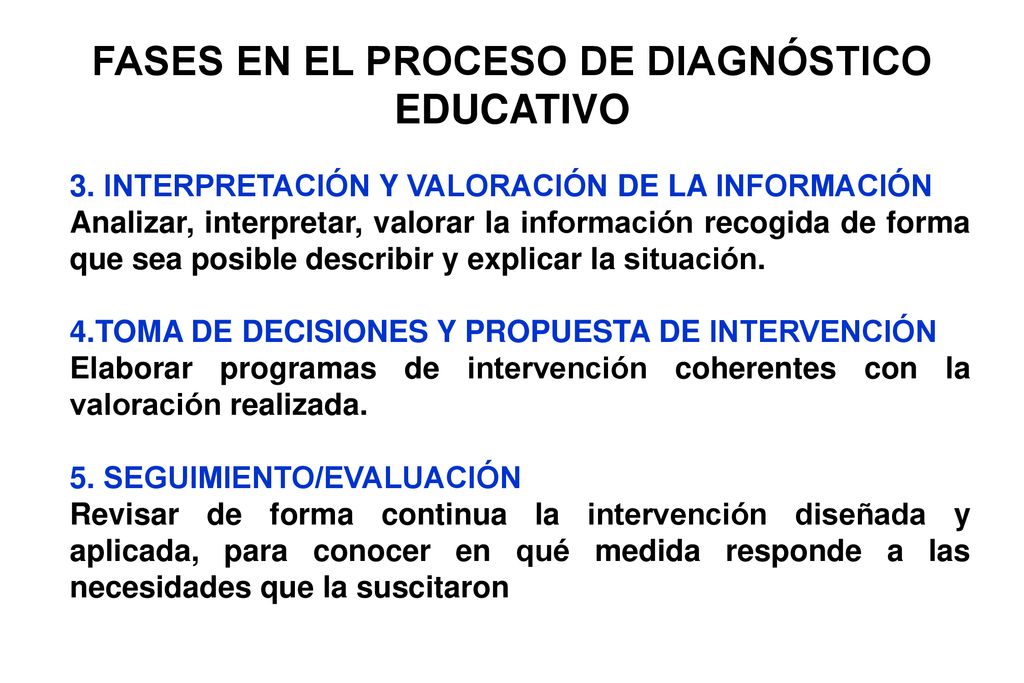 FASES EN EL PROCESO DE DIAGNÓSTICO EDUCATIVO

3. INTERPRETACIÓN Y VALORACIÓN DE LA INFORMACIÓN
Analizar, interpretar, valorar la información recogida de forma que sea posible describir y explicar la situación.

4.TOMA DE DECISIONES Y PROPUESTA DE INTERVENCIÓN
Elaborar programas de intervención coherentes con la valoración realizada.

5. SEGUIMIENTO/EVALUACIÓN
Revisar de forma continua la intervención diseñada y aplicada, para conocer en qué medida responde a las necesidades que la suscitaron